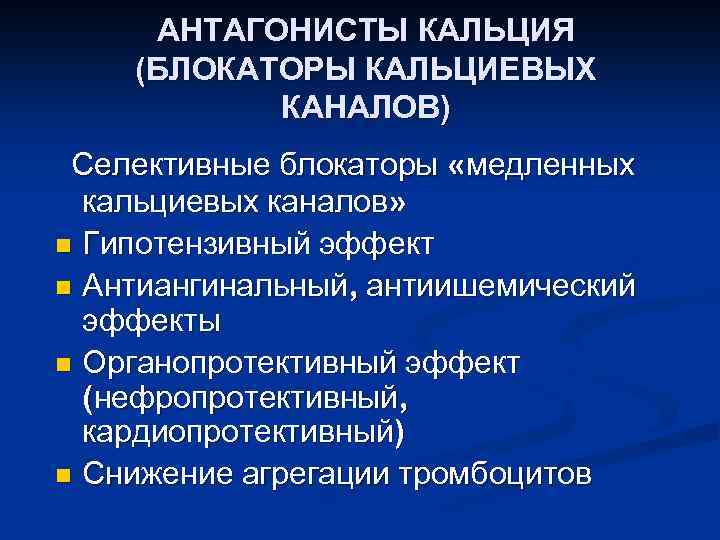 АНТАГОНИСТЫ КАЛЬЦИЯ (БЛОКАТОРЫ КАЛЬЦИЕВЫХ КАНАЛОВ)

Селективные блокаторы «медленных кальциевых каналов»

- Гипотензивный эффект
- Антиангинальный, антиишемический эффекты
- Органопротективный эффект (нефропротективный, кардиопротективный)
- Снижение агрегации тромбоцитов